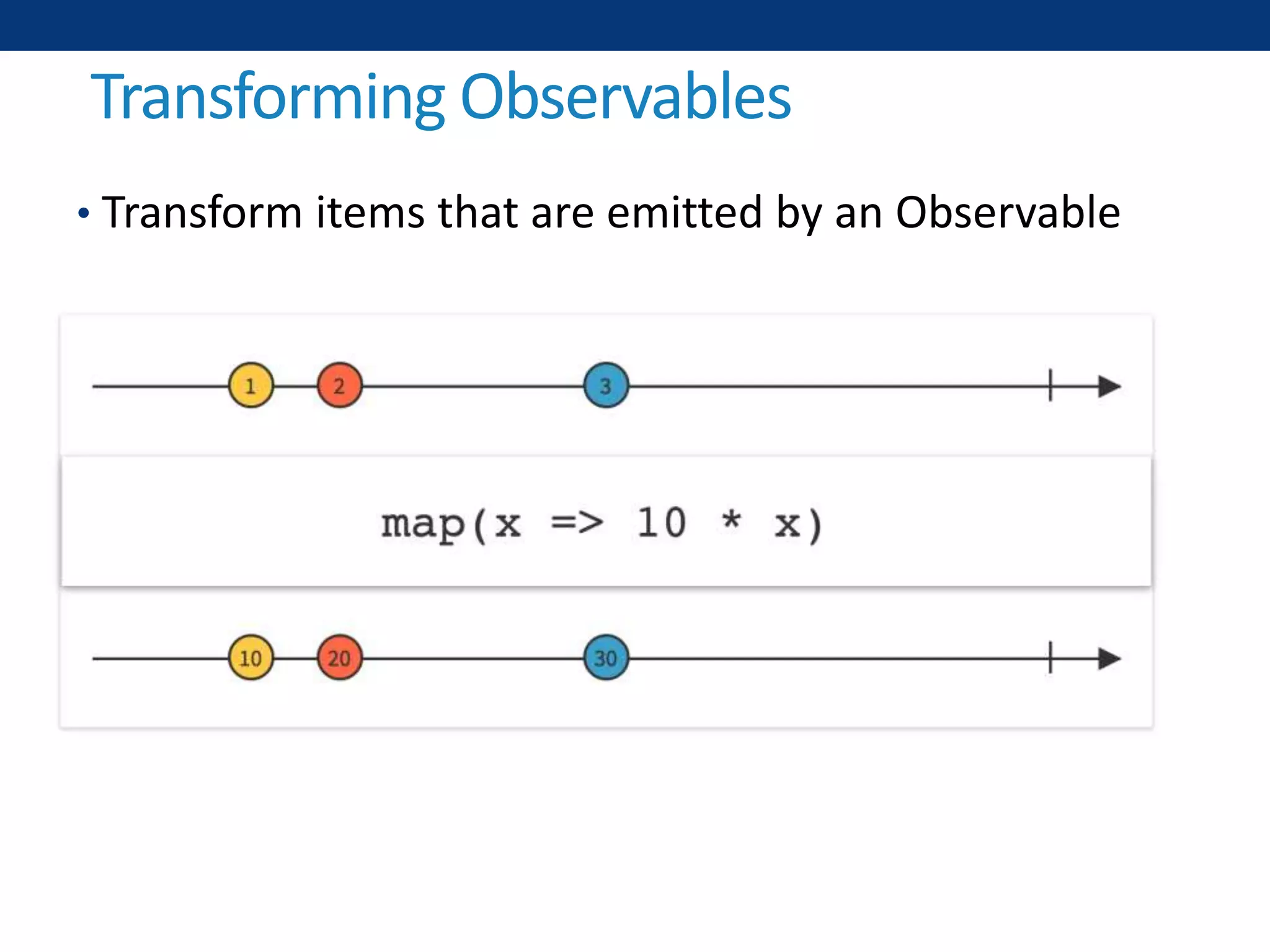 Transforming Observables

• Transform items that are emitted by an Observable

1 2 3

map(x => 10 * x)

10 20 30